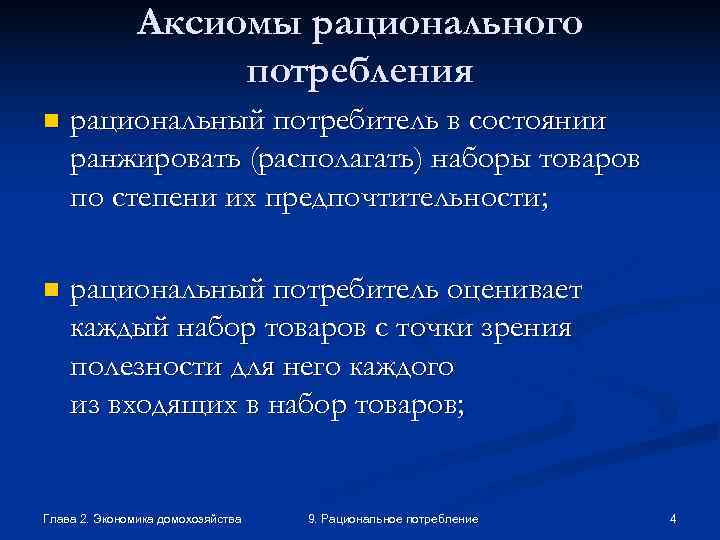 Аксиомы рационального потребления

рациональный потребитель в состоянии ранжировать (располагать) наборы товаров по степени их предпочтительности;

рациональный потребитель оценивает каждый набор товаров с точки зрения полезности для него каждого из входящих в набор товаров;

Глава 2. Экономика домохозяйства

9. Рациональное потребление

4